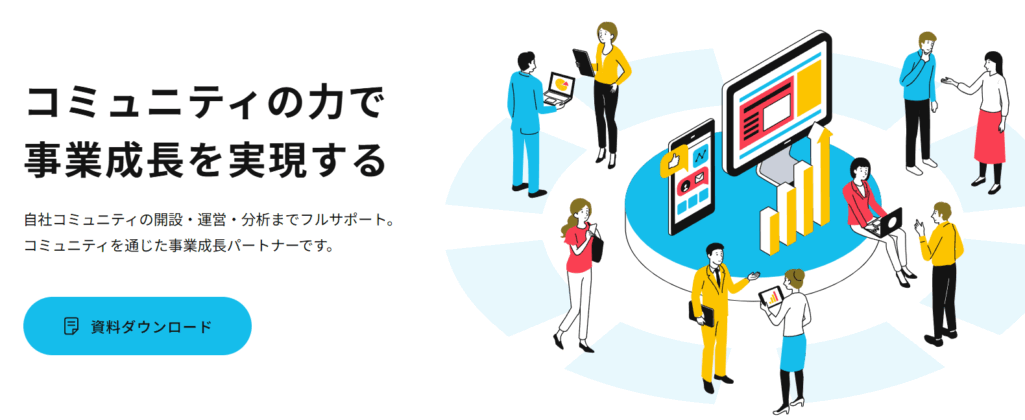 コミュニティの力で
事業成長を実現する

自社コミュニティの開設・運営・分析までフルサポート。
コミュニティを通じた事業成長パートナーです。

資料ダウンロード